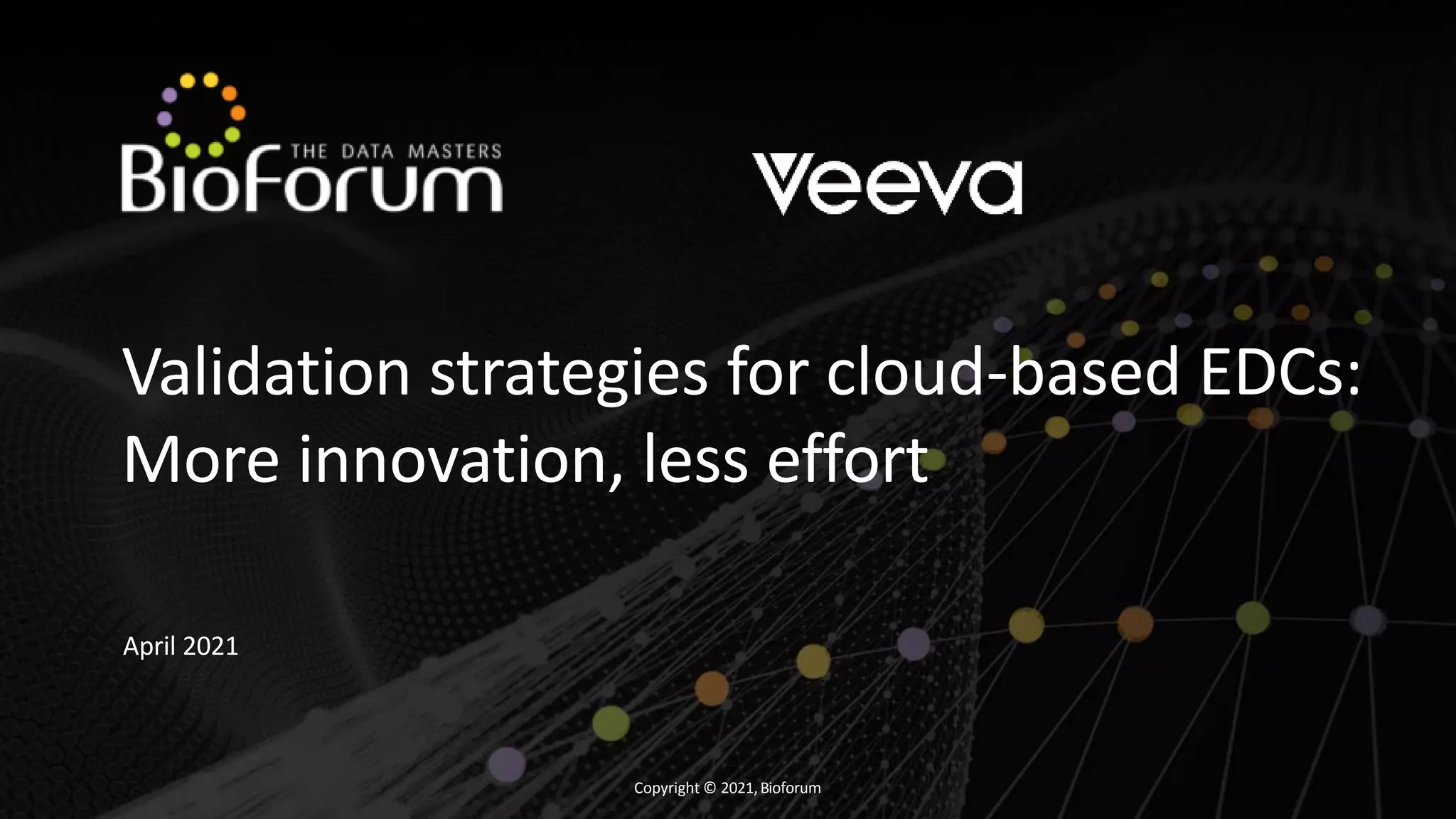 BioForum THE DATA MASTERS

Veeva

Validation strategies for cloud-based EDCs: More innovation, less effort

April 2021

Copyright © 2021, Bioforum